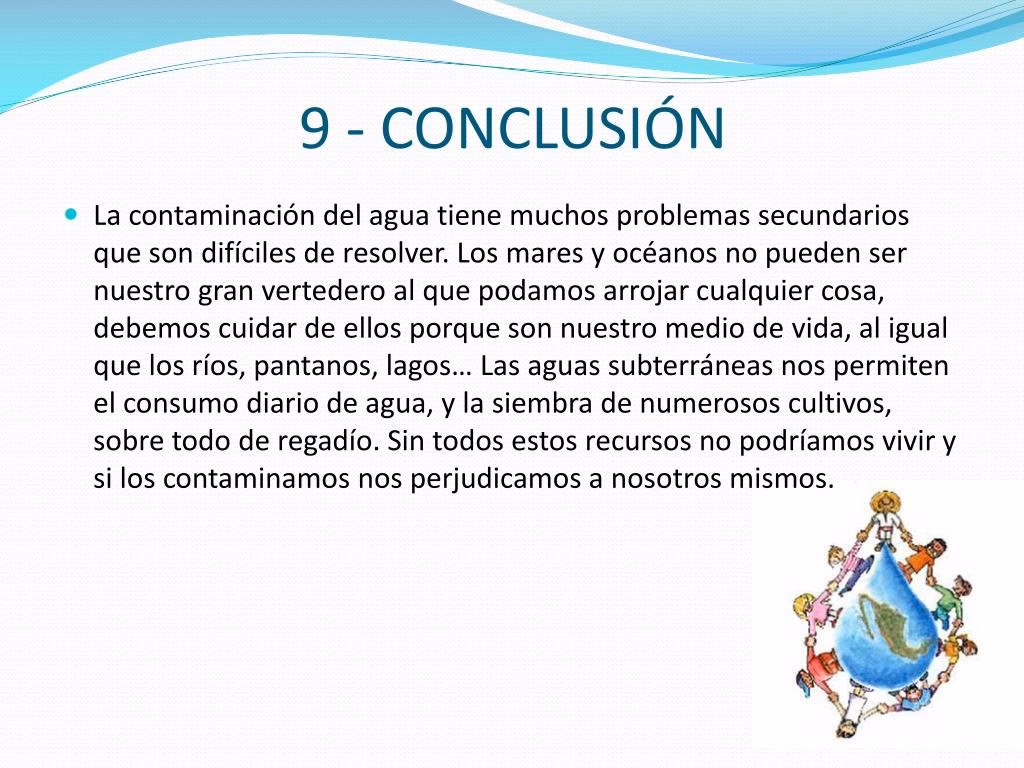 9 - CONCLUSIÓN

La contaminación del agua tiene muchos problemas secundarios que son difíciles de resolver. Los mares y océanos no pueden ser nuestro gran vertedero al que podamos arrojar cualquier cosa, debemos cuidar de ellos porque son nuestro medio de vida, al igual que los ríos, pantanos, lagos… Las aguas subterráneas nos permiten el consumo diario de agua, y la siembra de numerosos cultivos, sobre todo de regadío. Sin todos estos recursos no podríamos vivir y si los contaminamos nos perjudicamos a nosotros mismos.